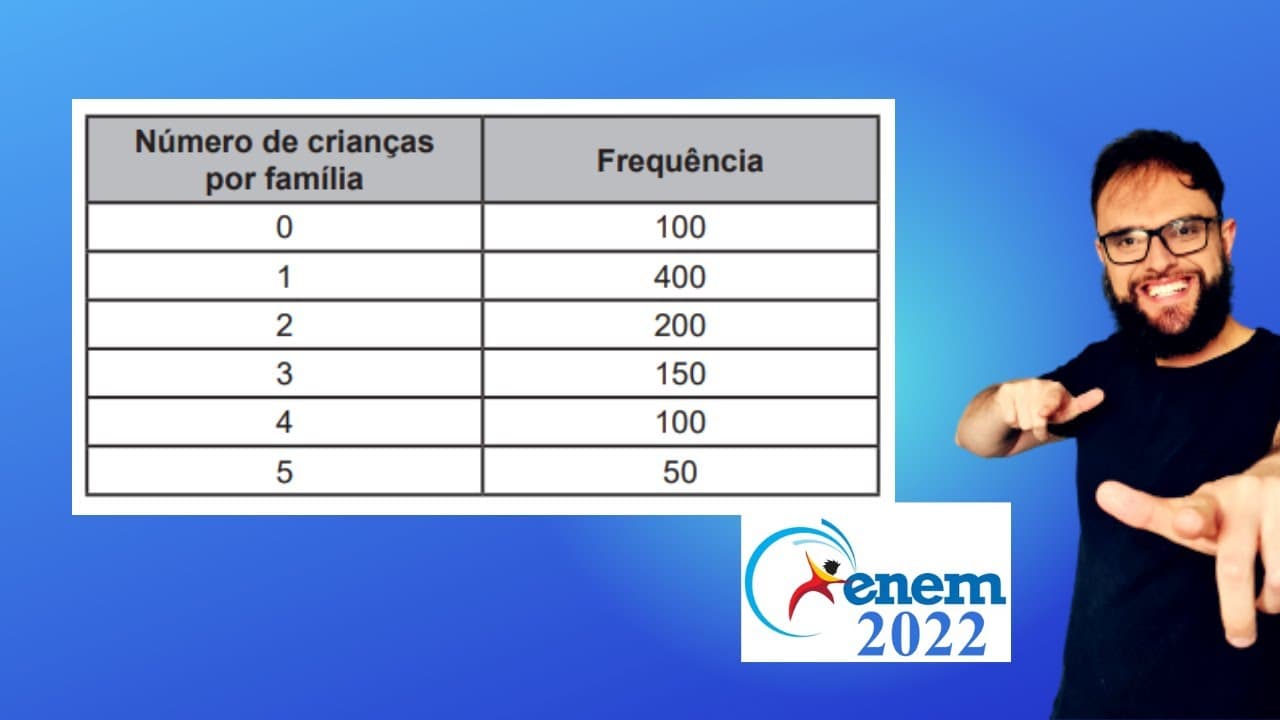 | Número de crianças por família | Frequência |
|---|---|
| 0 | 100 |
| 1 | 400 |
| 2 | 200 |
| 3 | 150 |
| 4 | 100 |
| 5 | 50 |

enem
2022